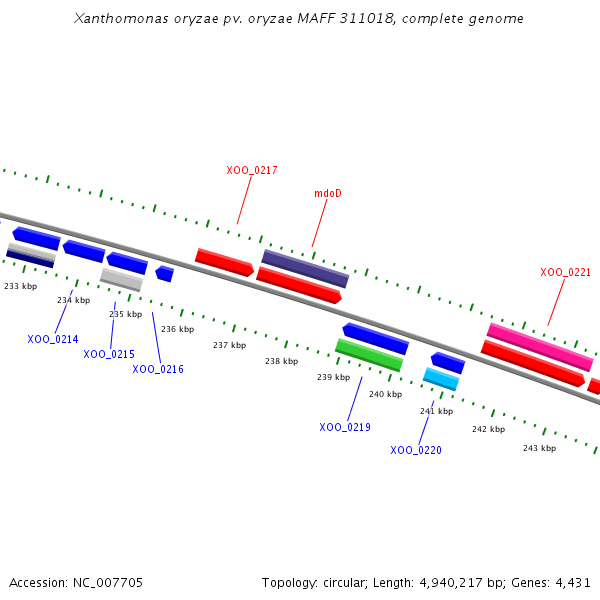 Xanthomonas oryzae pv. oryzae MAFF 311018, complete genome

XOO_0217

mdoD

XOO_0221

233 kbp

234 kbp

235 kbp

236 kbp

237 kbp

238 kbp

239 kbp

240 kbp

241 kbp

242 kbp

243 kbp

XOO_0214

XOO_0215

XOO_0216

XOO_0219

XOO_0220

Accession: NC_007705

Topology: circular; Length: 4,940,217 bp; Genes: 4,431